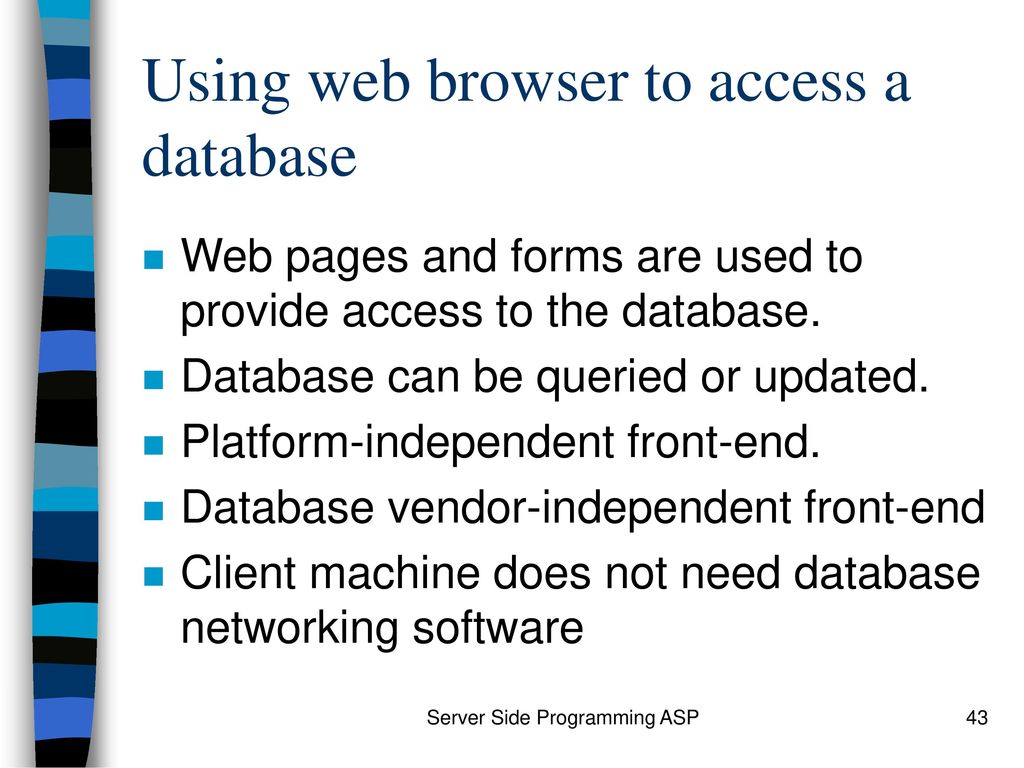 Using web browser to access a database

- Web pages and forms are used to provide access to the database.
- Database can be queried or updated.
- Platform-independent front-end.
- Database vendor-independent front-end
- Client machine does not need database networking software

Server Side Programming ASP

43